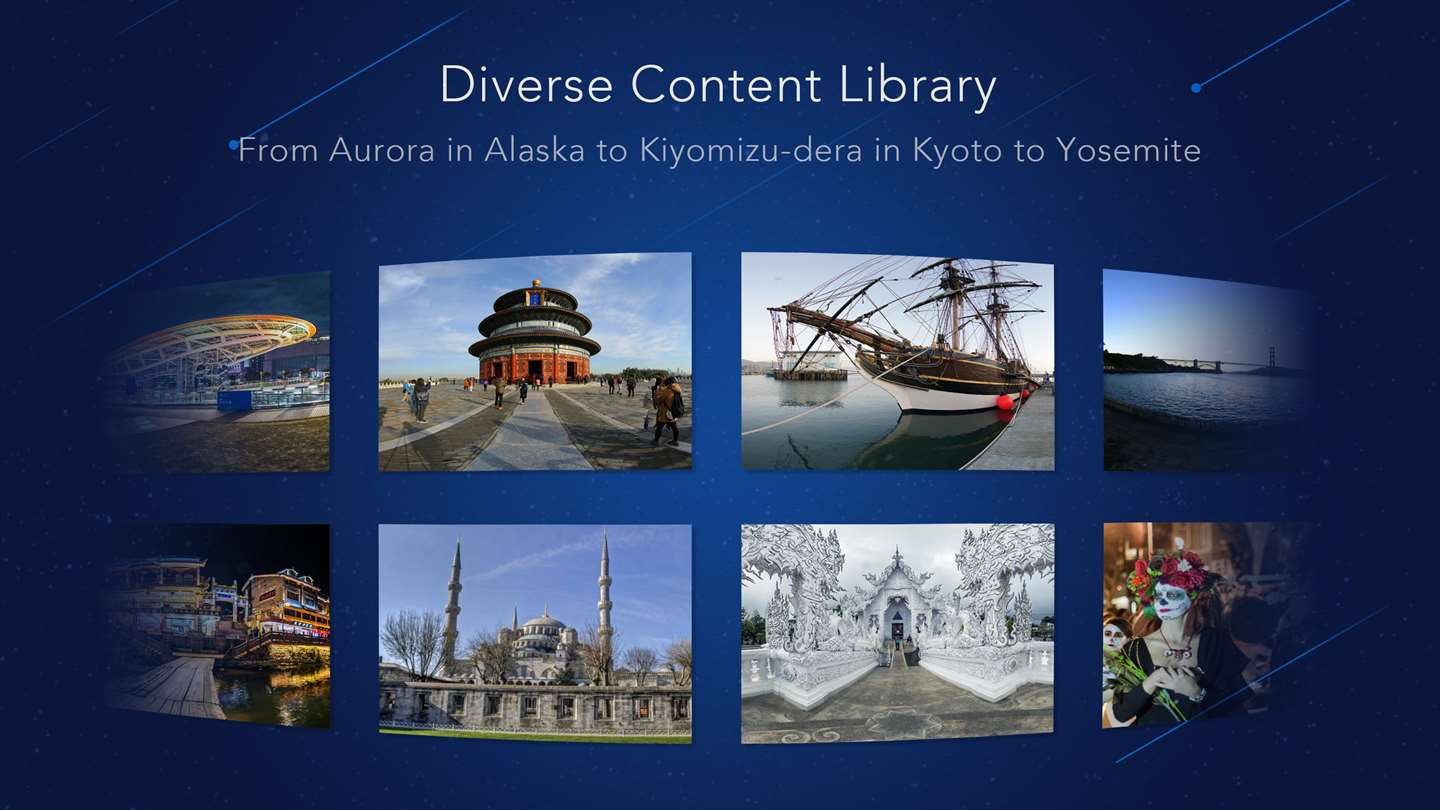 Diverse Content Library

From Aurora in Alaska to Kiyomizu-dera in Kyoto to Yosemite